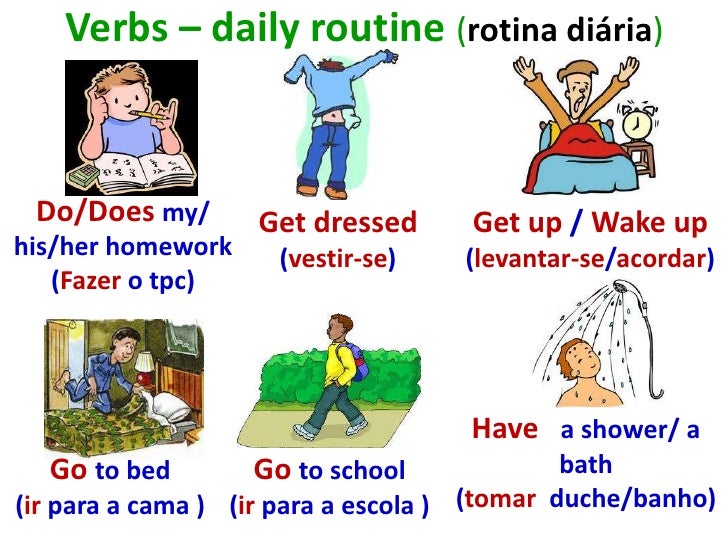 Verbs – daily routine (rotina diária)

Do/Does my/ his/her homework (Fazer o tpc)

Get dressed (vestir-se)

Get up / Wake up (levantar-se/acordar)

Go to bed (ir para a cama )

Go to school (ir para a escola )

Have a shower/ a bath (tomar duche/banho)